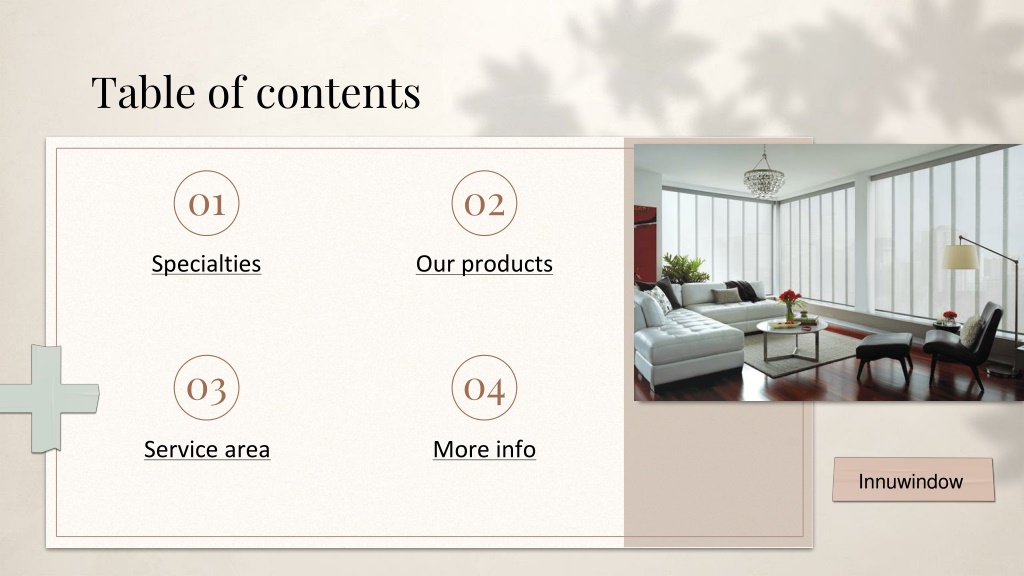 Table of contents

01

Specialties

02

Our products

03

Service area

04

More info

Innuwindow